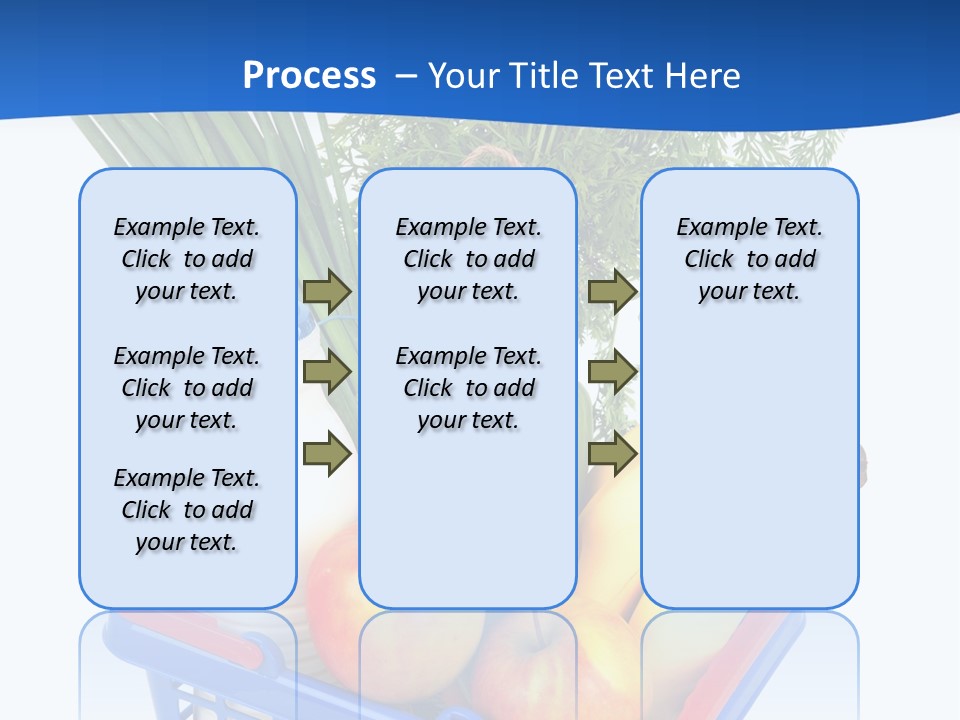 Process – Your Title Text Here

Example Text. Click to add your text.

Example Text. Click to add your text.

Example Text. Click to add your text.

Example Text. Click to add your text.

Example Text. Click to add your text.

Example Text. Click to add your text.